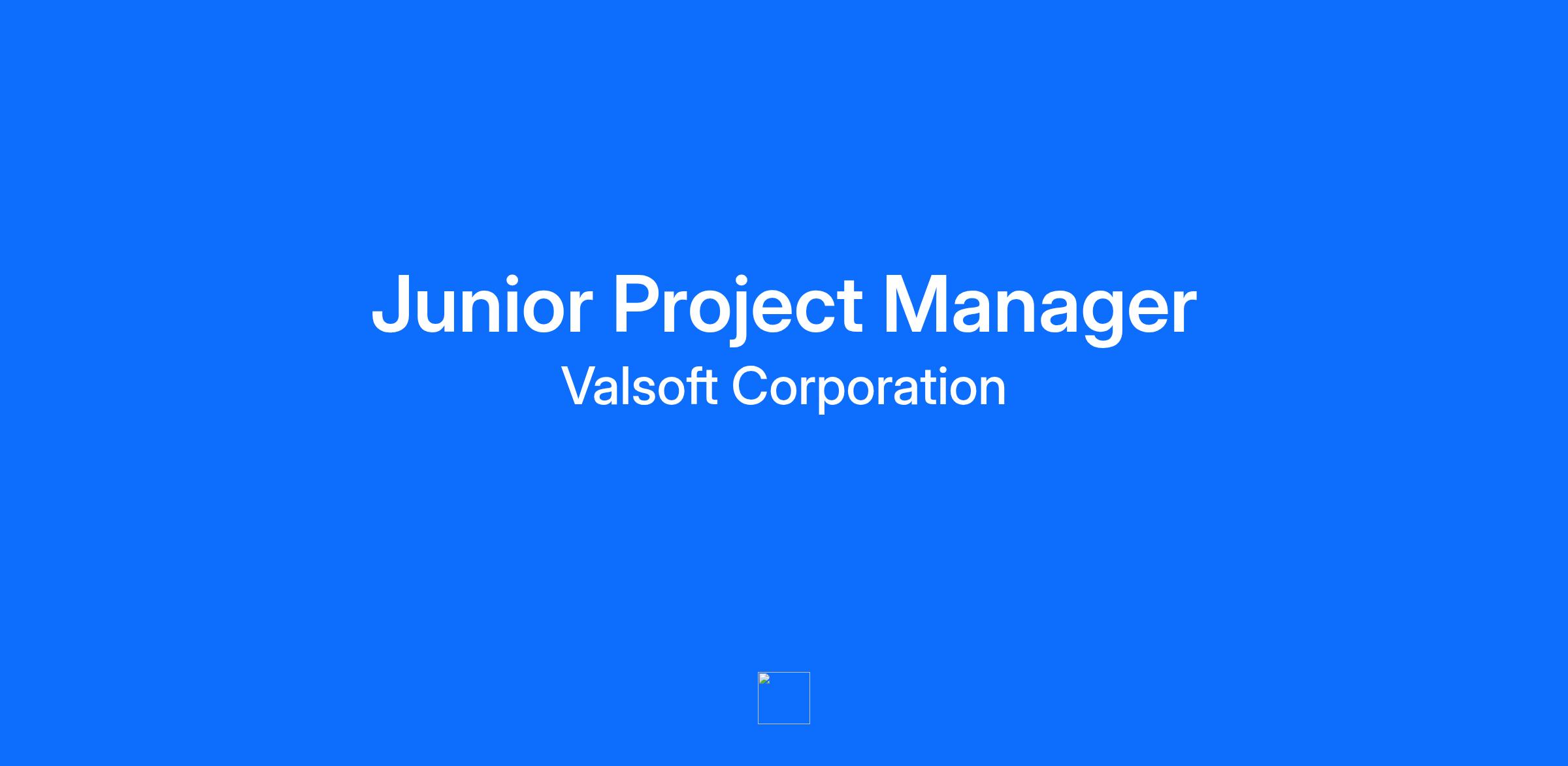 Junior Project Manager
Valsoft Corporation